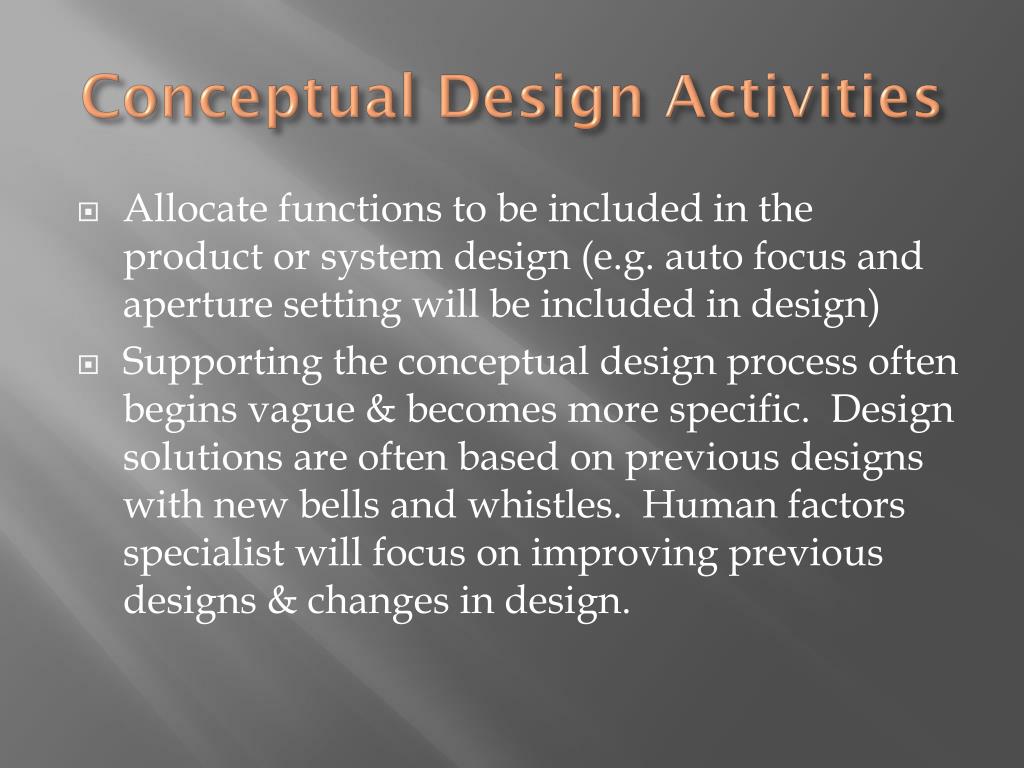 Conceptual Design Activities

Allocate functions to be included in the product or system design (e.g. auto focus and aperture setting will be included in design)

Supporting the conceptual design process often begins vague & becomes more specific. Design solutions are often based on previous designs with new bells and whistles. Human factors specialist will focus on improving previous designs & changes in design.